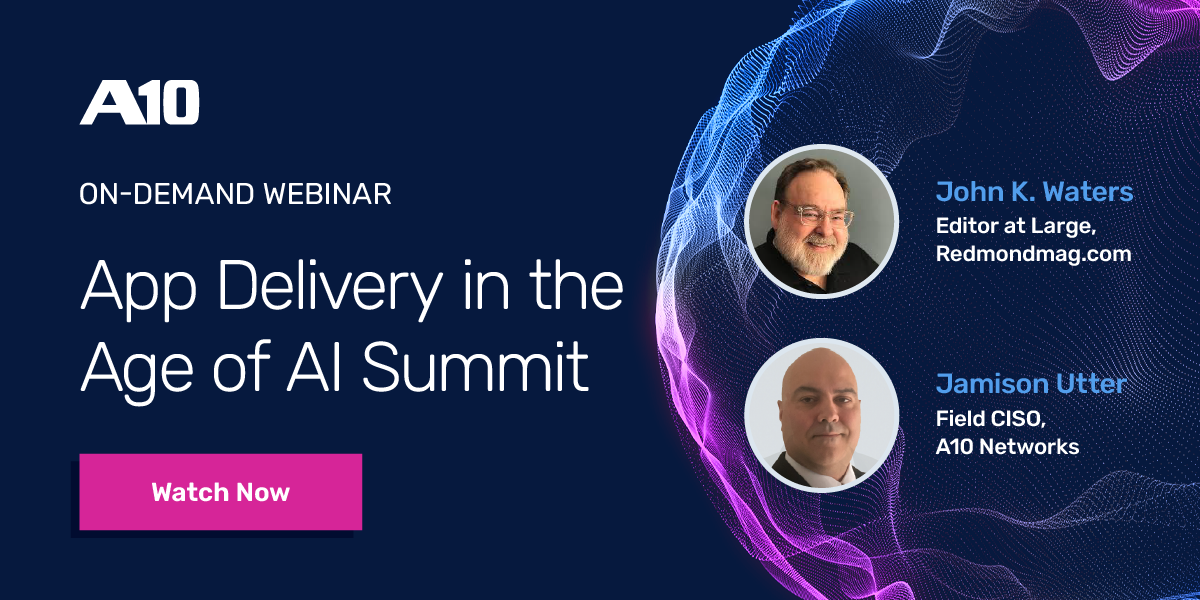 A10

ON-DEMAND WEBINAR

App Delivery in the Age of AI Summit

Watch Now

John K. Waters
Editor at Large, Redmondmag.com

Jamison Utter
Field CISO, A10 Networks